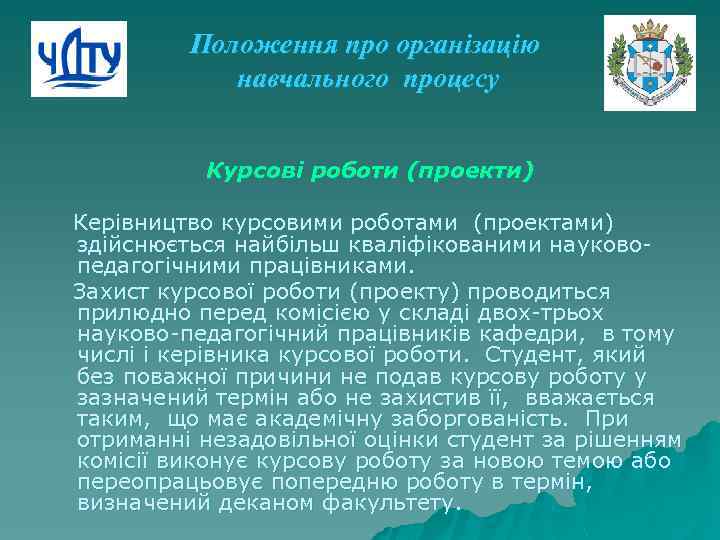 ЧДТУ

Положення про організацію навчального процесу

Курсові роботи (проекти)

Керівництво курсовими роботами (проектами) здійснюється найбільш кваліфікованими науково-педагогічними працівниками.

Захист курсової роботи (проекту) проводиться прилюдно перед комісією у складі двох-трьох науково-педагогічний працівників кафедри, в тому числі і керівника курсової роботи. Студент, який без поважної причини не подав курсову роботу у зазначений термін або не захистив її, вважається таким, що має академічну заборгованість. При отриманні незадовільної оцінки студент за рішенням комісії виконує курсову роботу за новою темою або переопрацьовує попередню роботу в термін, визначений деканом факультету.